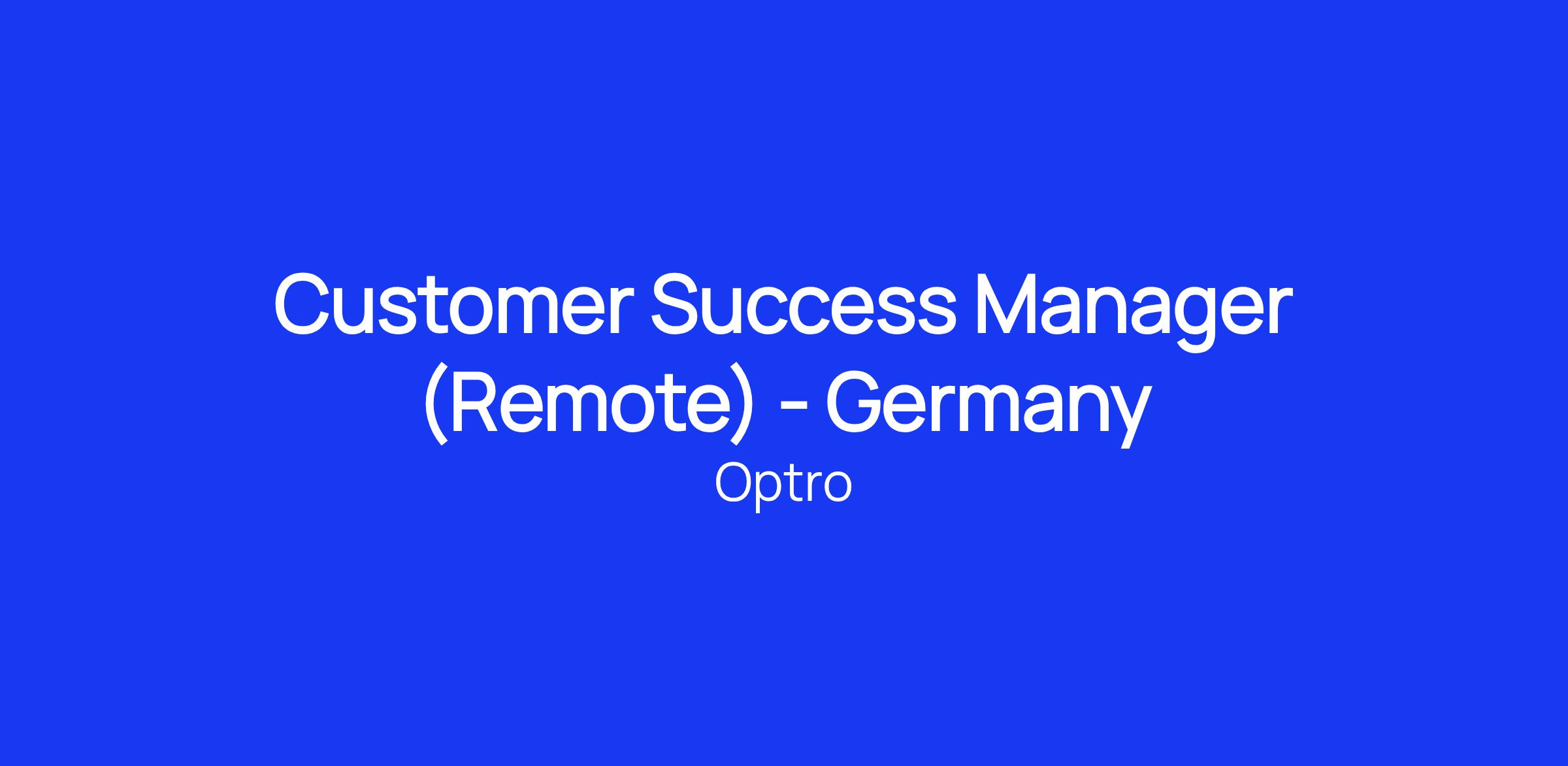 Customer Success Manager (Remote) - Germany

Optro